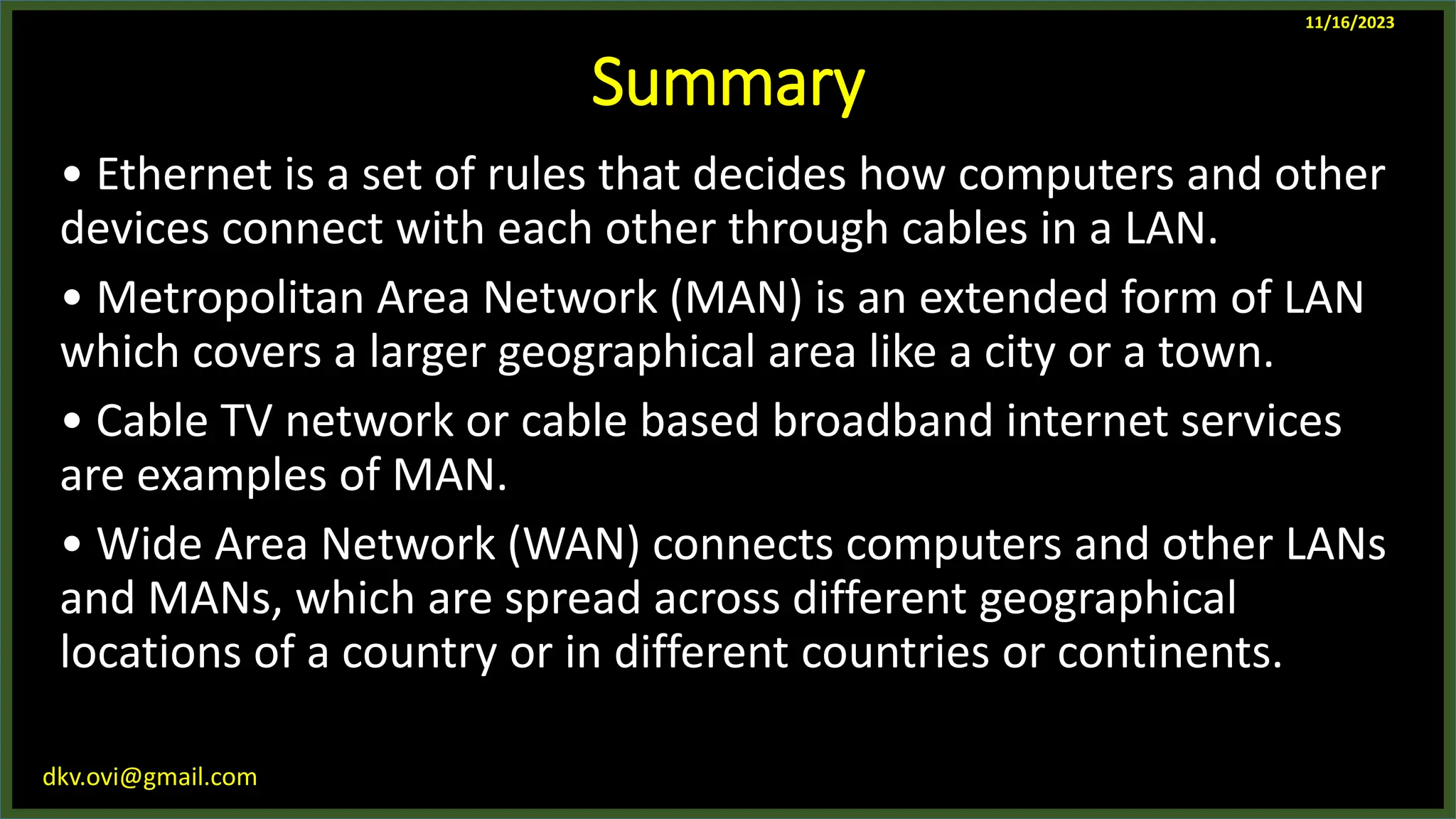 11/16/2023

Summary

• Ethernet is a set of rules that decides how computers and other devices connect with each other through cables in a LAN.

• Metropolitan Area Network (MAN) is an extended form of LAN which covers a larger geographical area like a city or a town.

• Cable TV network or cable based broadband internet services are examples of MAN.

• Wide Area Network (WAN) connects computers and other LANs and MANs, which are spread across different geographical locations of a country or in different countries or continents.

dkv.ovi@gmail.com